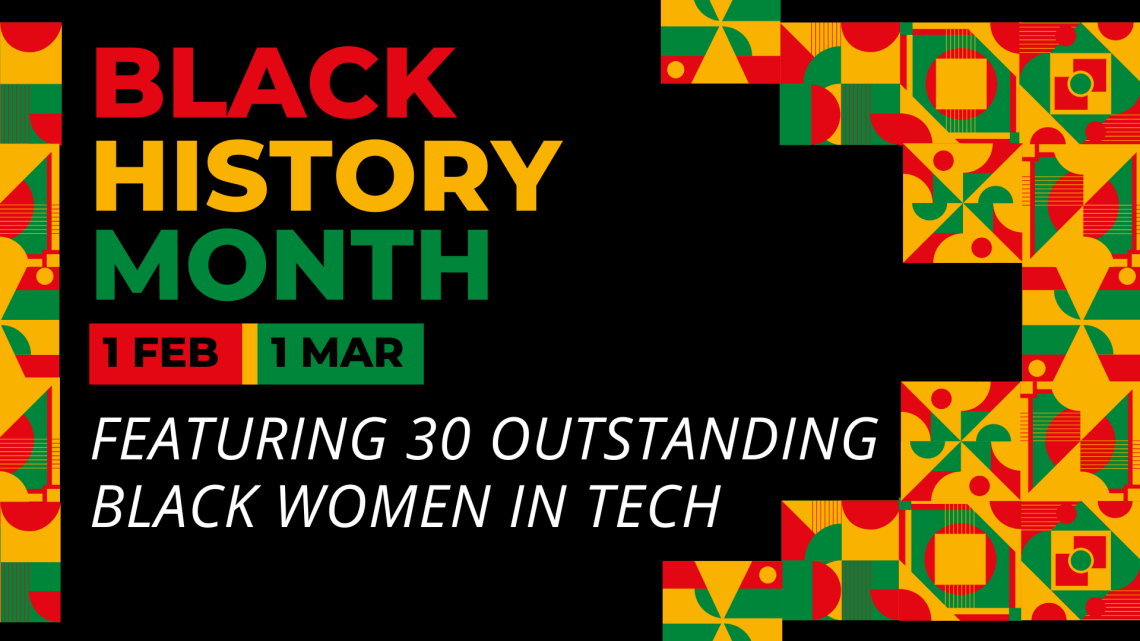 BLACK HISTORY MONTH

1 FEB 1 MAR

FEATURING 30 OUTSTANDING BLACK WOMEN IN TECH